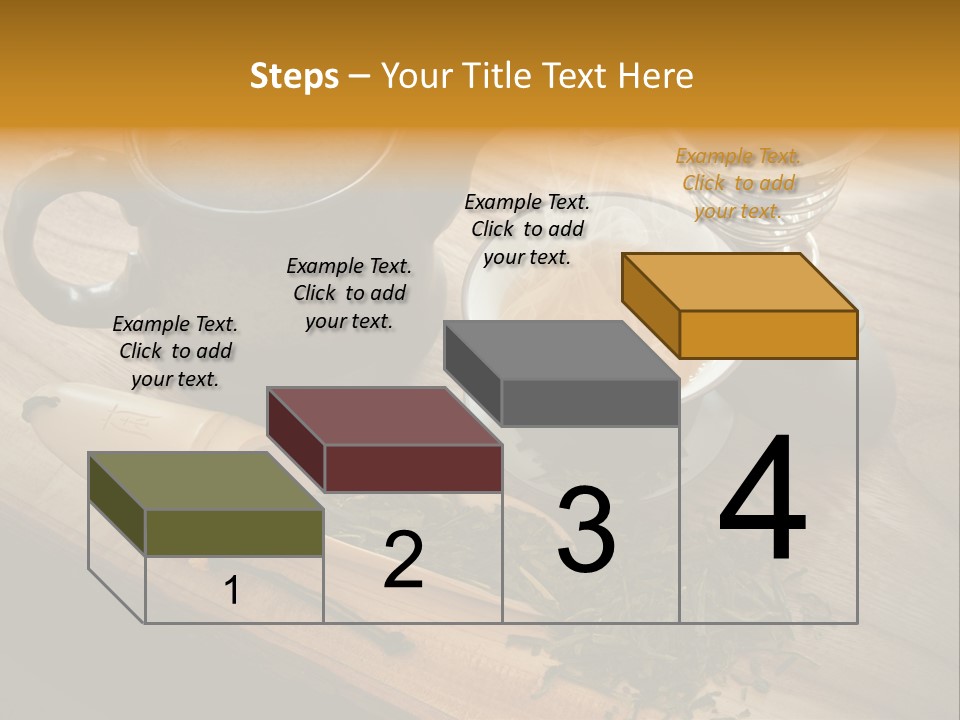 Steps – Your Title Text Here

Example Text. Click to add your text.

Example Text. Click to add your text.

Example Text. Click to add your text.

Example Text. Click to add your text.

1

2

3

4